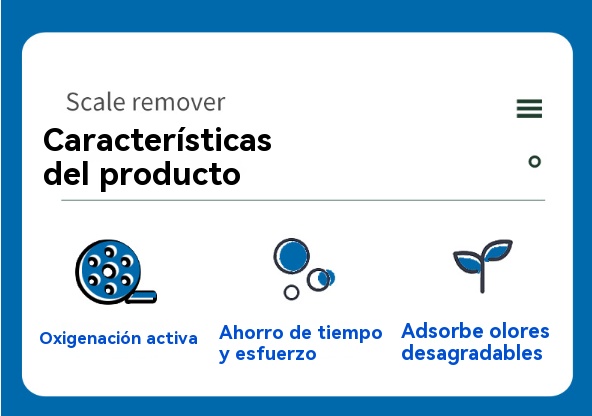 Scale remover

Características del producto

Oxigenación activa

Ahorro de tiempo y esfuerzo

Adsorbe olores desagradables